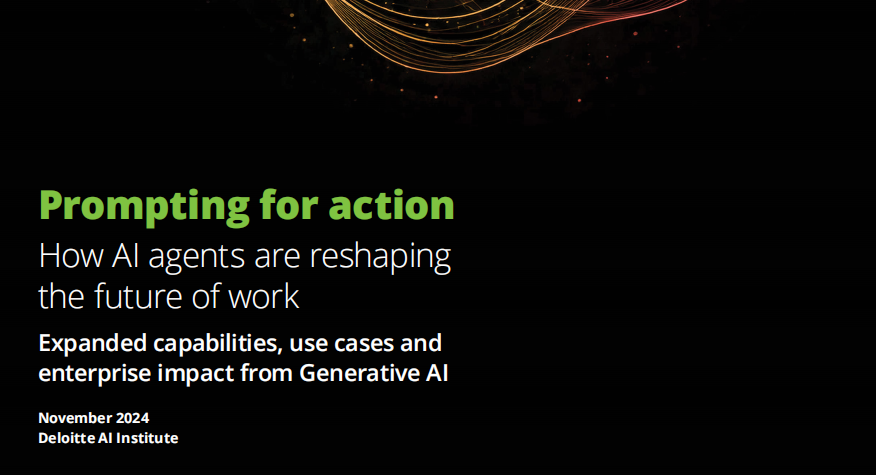 Prompting for action

How AI agents are reshaping the future of work

Expanded capabilities, use cases and enterprise impact from Generative AI

November 2024
Deloitte AI Institute